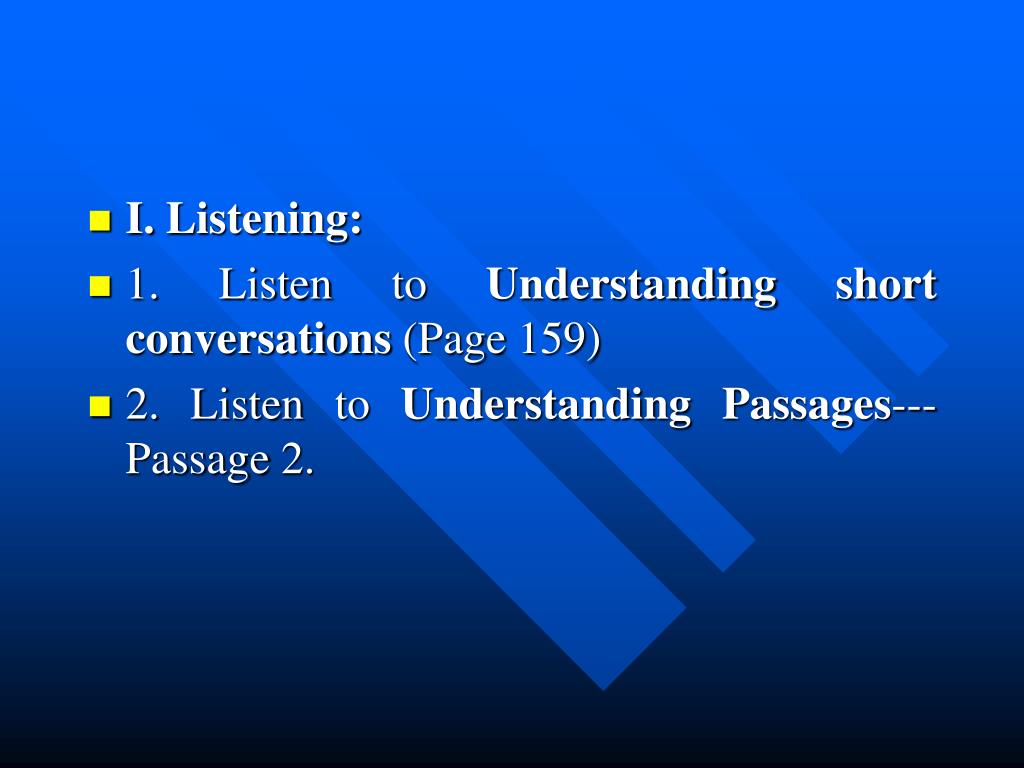 I. Listening:

1. Listen to Understanding short conversations (Page 159)

2. Listen to Understanding Passages---Passage 2.